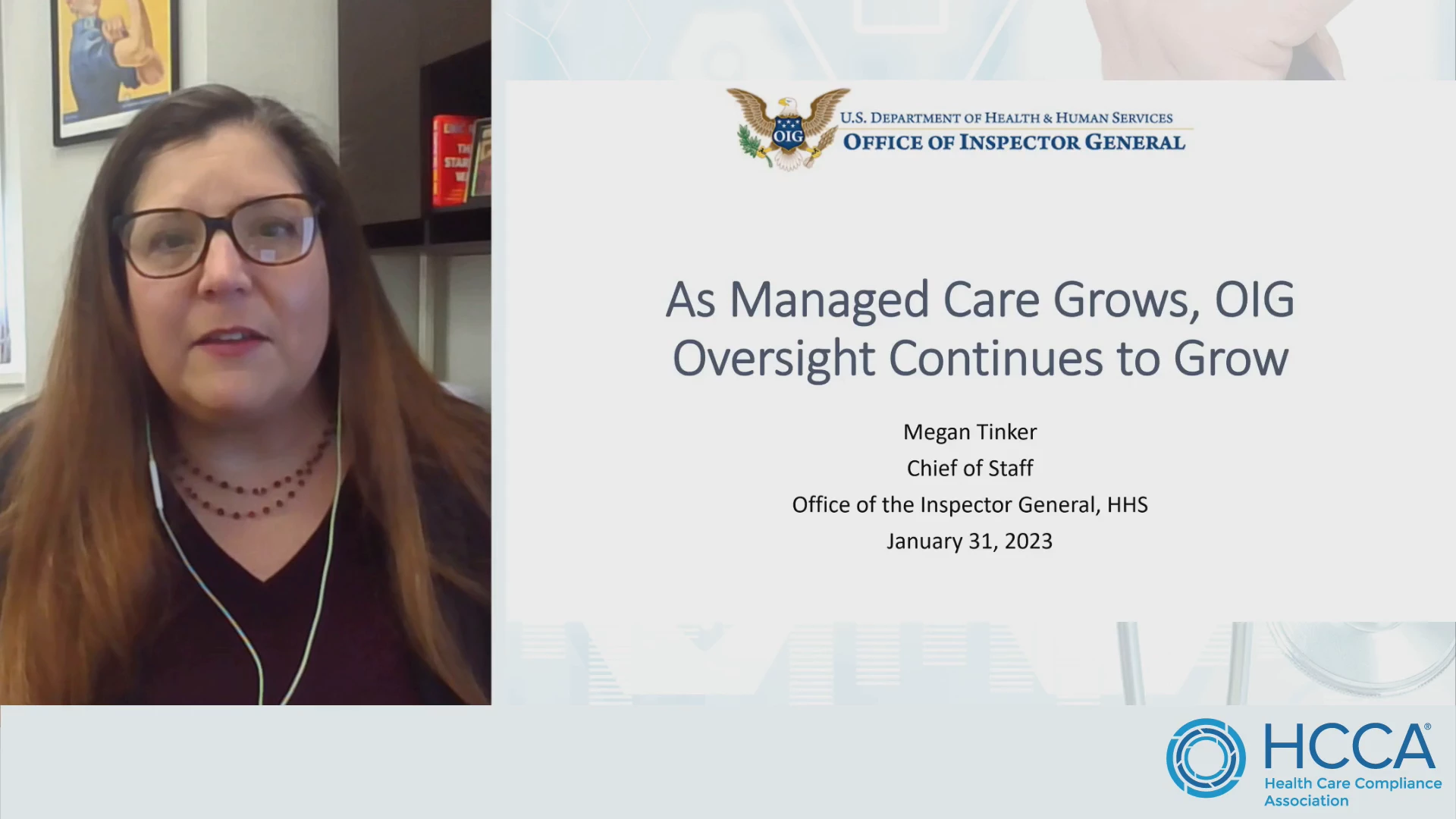 OIG

U.S. DEPARTMENT OF HEALTH & HUMAN SERVICES
OFFICE OF INSPECTOR GENERAL

As Managed Care Grows, OIG Oversight Continues to Grow

Megan Tinker
Chief of Staff
Office of the Inspector General, HHS
January 31, 2023

HCCA®
Health Care Compliance Association